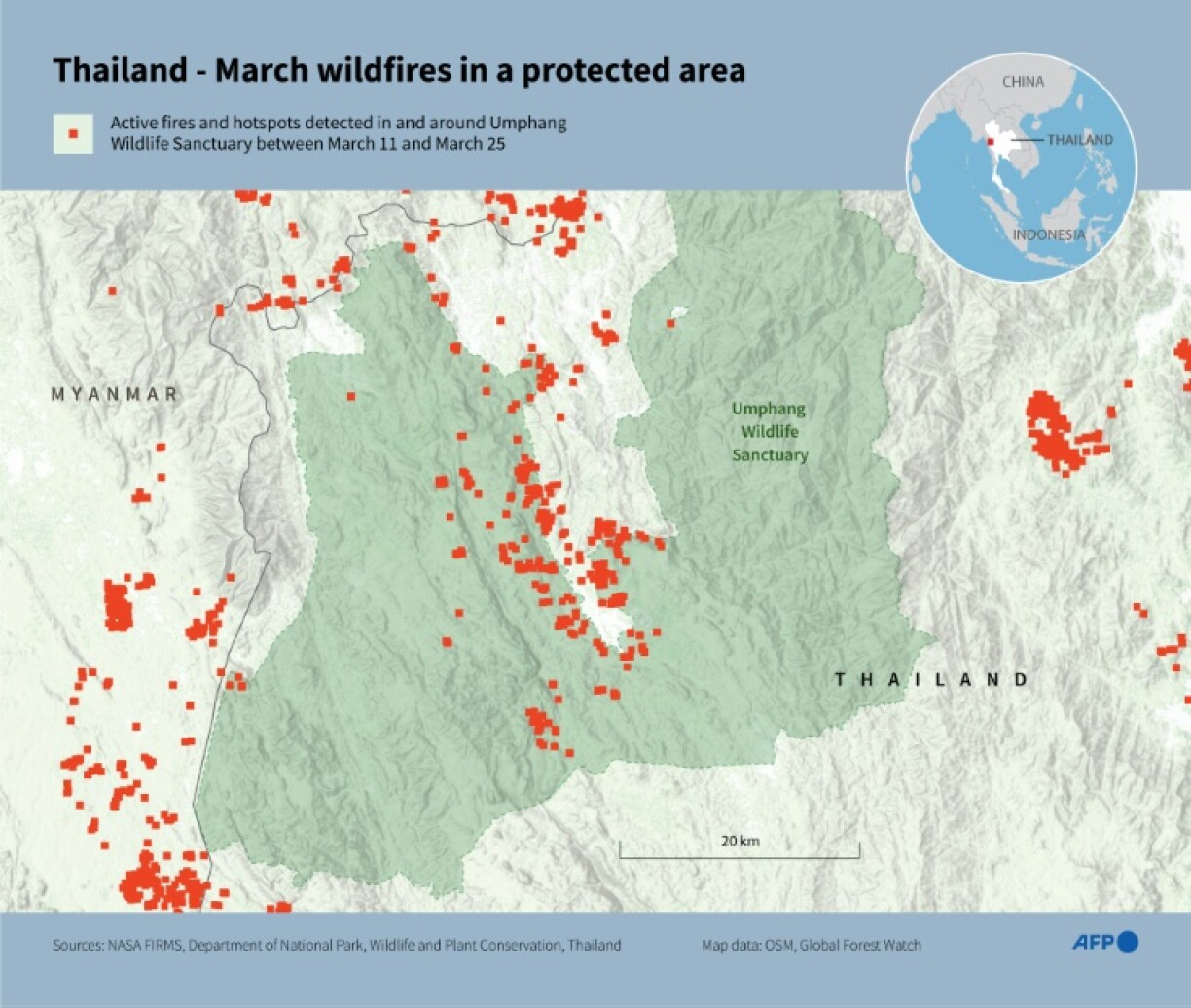 Thailand - March wildfires in a protected area

Active fires and hotspots detected in and around Umphang Wildlife Sanctuary between March 11 and March 25

CHINA
THAILAND
INDONESIA

MYANMAR

Umphang Wildlife Sanctuary

THAILAND

20 km

Sources: NASA FIRMS, Department of National Park, Wildlife and Plant Conservation, Thailand

Map data: OSM, Global Forest Watch

AFP